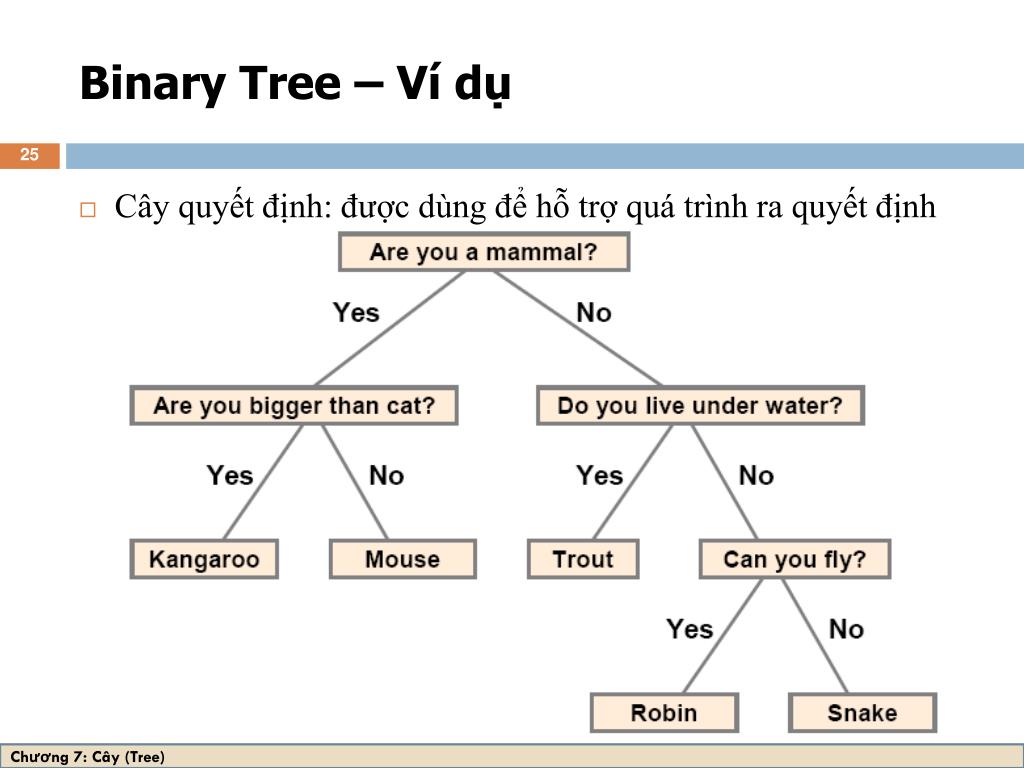 Binary Tree – Ví dụ

25

□ Cây quyết định: được dùng để hỗ trợ quá trình ra quyết định

Are you a mammal?

Yes

No

Are you bigger than cat?

Do you live under water?

Yes

No

Yes

No

Kangaroo

Mouse

Trout

Can you fly?

Yes

No

Robin

Snake

Chương 7: Cây (Tree)